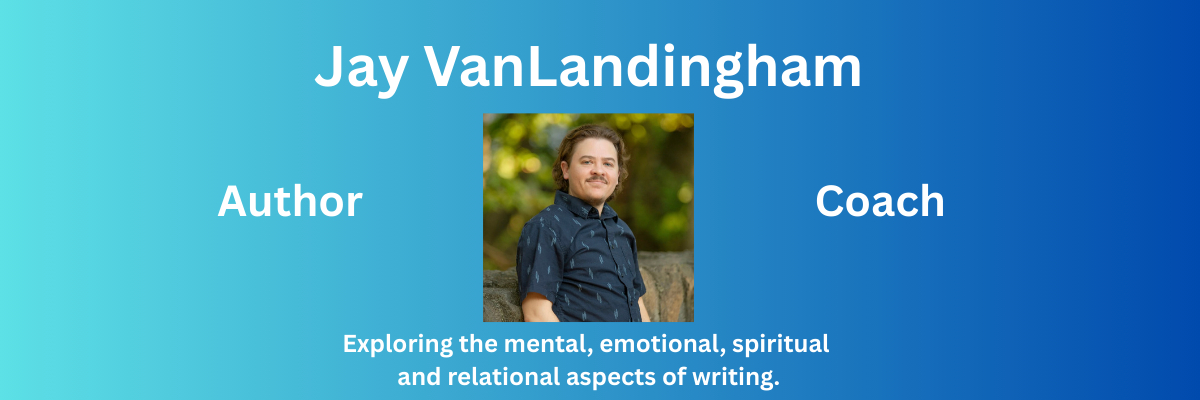 Jay VanLandingham

Author

Coach

Exploring the mental, emotional, spiritual and relational aspects of writing.